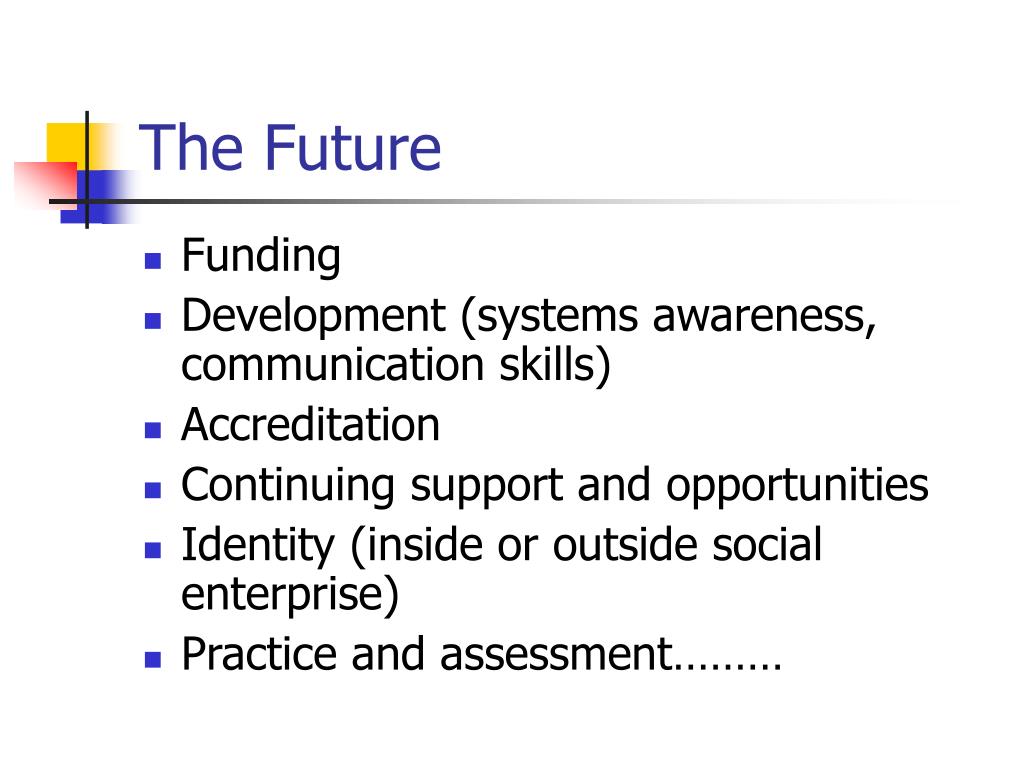 The Future

- Funding
- Development (systems awareness, communication skills)
- Accreditation
- Continuing support and opportunities
- Identity (inside or outside social enterprise)
- Practice and assessment………